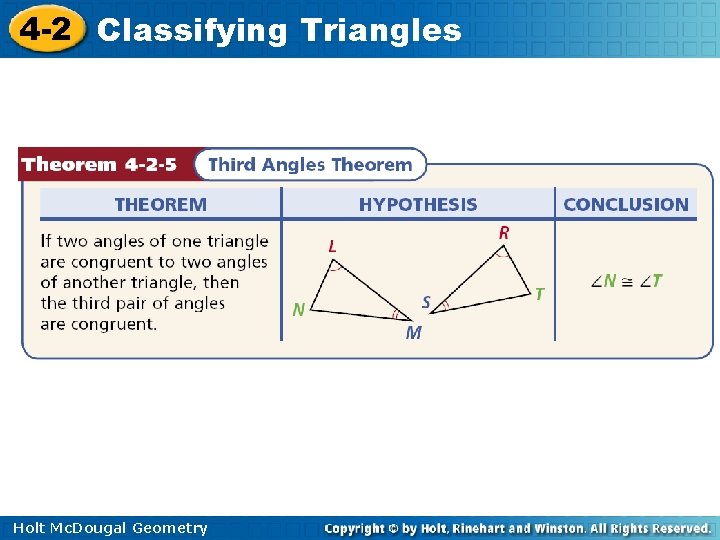 4-2 Classifying Triangles

Theorem 4-2-5 Third Angles Theorem

| THEOREM | HYPOTHESIS | CONCLUSION |
|---|---|---|
| If two angles of one triangle are congruent to two angles of another triangle, then the third pair of angles are congruent. | L N M R S T | $\angle N \cong \angle T$ |

Holt McDougal Geometry

Copyright © by Holt, Rinehart and Winston. All Rights Reserved.